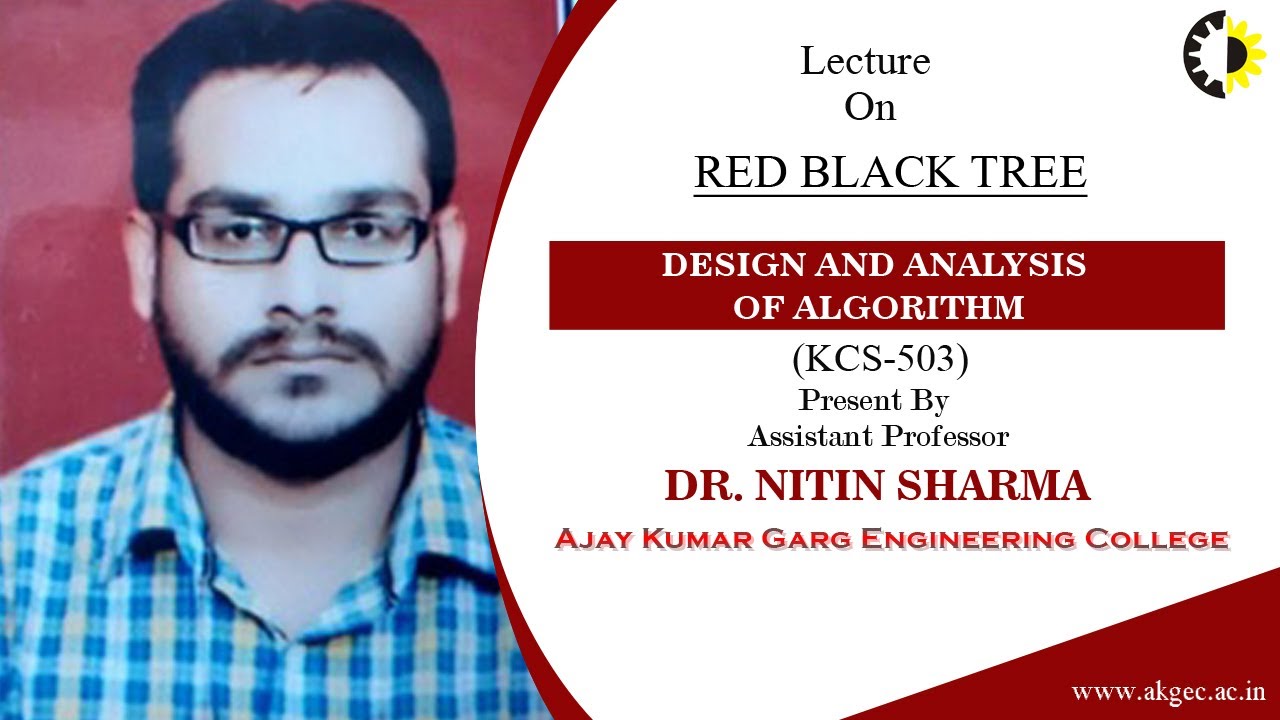 Lecture
On
RED BLACK TREE

DESIGN AND ANALYSIS
OF ALGORITHM

(KCS-503)
Present By
Assistant Professor
DR. NITIN SHARMA
Ajay Kumar Garg Engineering College

www.akgec.ac.in